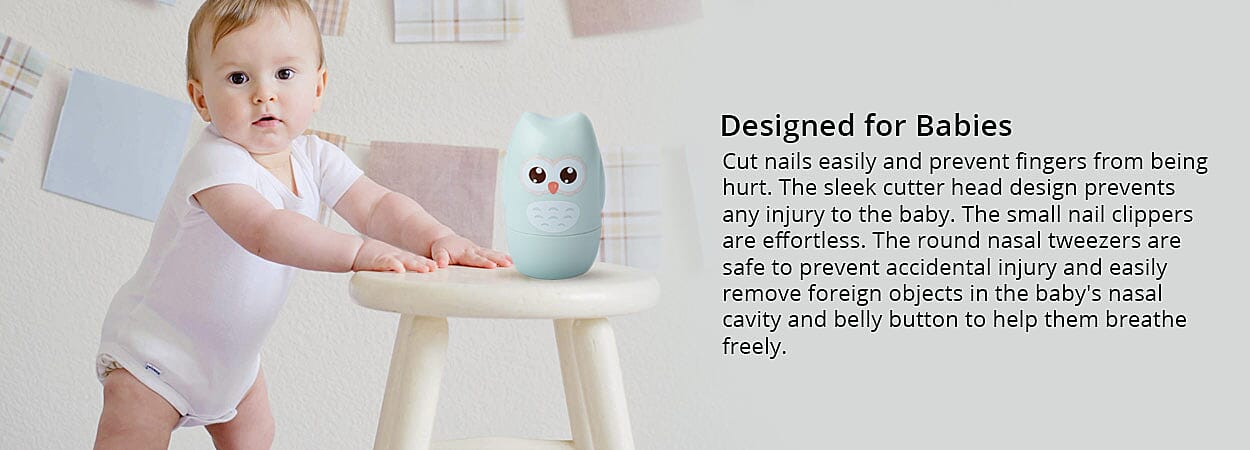 Designed for Babies

Cut nails easily and prevent fingers from being hurt. The sleek cutter head design prevents any injury to the baby. The small nail clippers are effortless. The round nasal tweezers are safe to prevent accidental injury and easily remove foreign objects in the baby's nasal cavity and belly button to help them breathe freely.